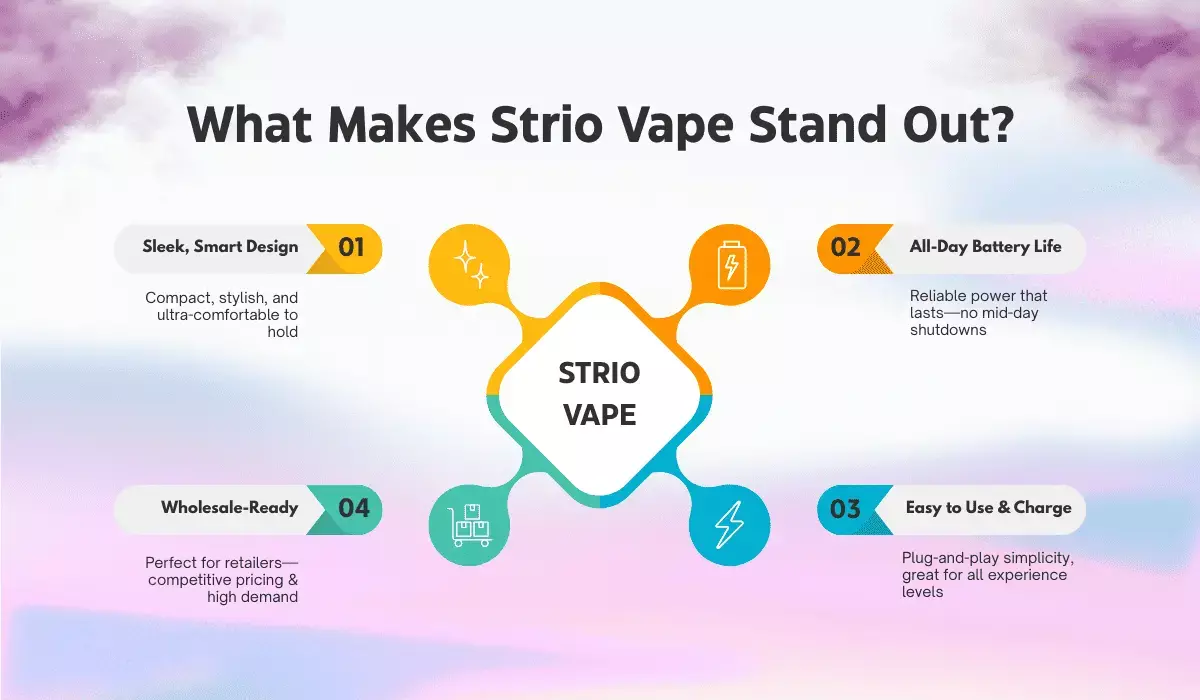 What Makes Strio Vape Stand Out?

Sleek, Smart Design 01

Compact, stylish, and ultra-comfortable to hold

02 All-Day Battery Life

Reliable power that lasts—no mid-day shutdowns

STRIO VAPE

Wholesale-Ready 04

Perfect for retailers—competitive pricing & high demand

03 Easy to Use & Charge

Plug-and-play simplicity, great for all experience levels